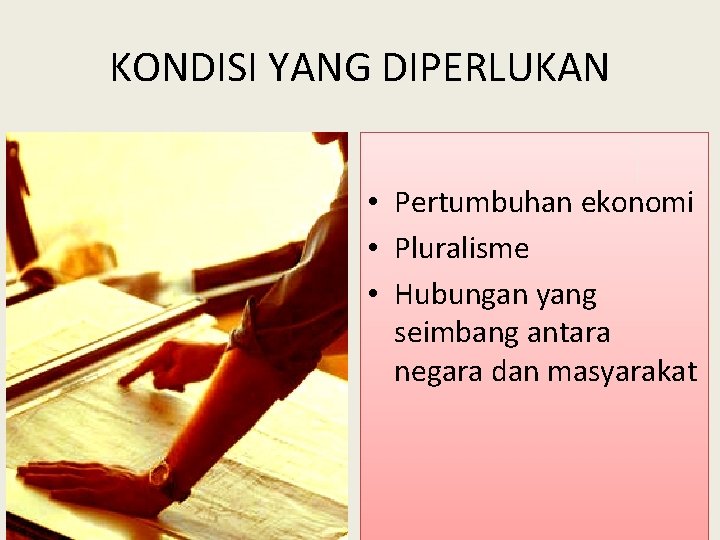 KONDISI YANG DIPERLUKAN

• Pertumbuhan ekonomi
• Pluralisme
• Hubungan yang seimbang antara negara dan masyarakat